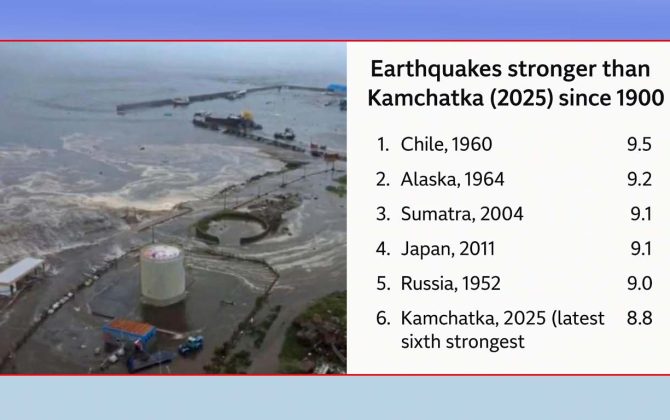 Earthquakes stronger than Kamchatka (2025) since 1900

1. Chile, 1960 9.5
2. Alaska, 1964 9.2
3. Sumatra, 2004 9.1
4. Japan, 2011 9.1
5. Russia, 1952 9.0
6. Kamchatka, 2025 (latest sixth strongest 8.8